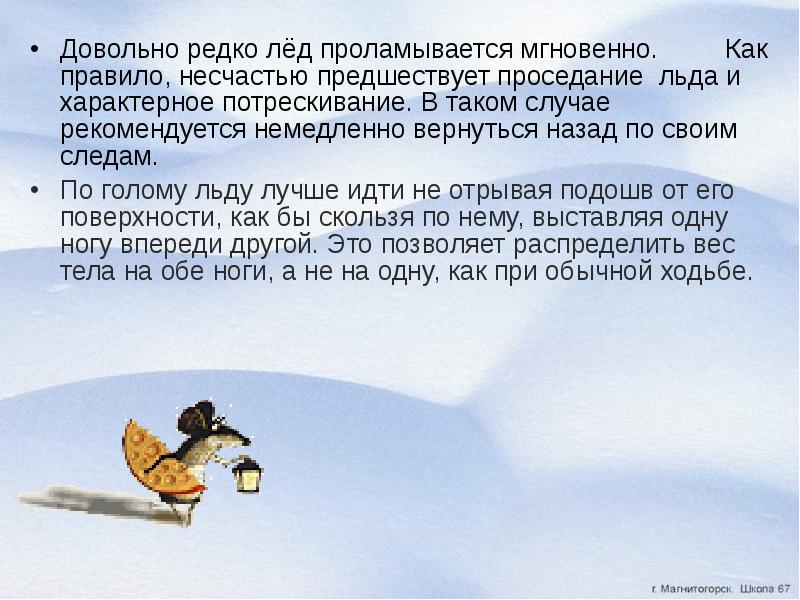 • Довольно редко лёд проламывается мгновенно. Как правило, несчастью предшествует проседание льда и характерное потрескивание. В таком случае рекомендуется немедленно вернуться назад по своим следам.

• По голому льду лучше идти не отрывая подошв от его поверхности, как бы скользя по нему, выставляя одну ногу впереди другой. Это позволяет распределить вес тела на обе ноги, а не на одну, как при обычной ходьбе.

г. Магнитогорск. Школа 67